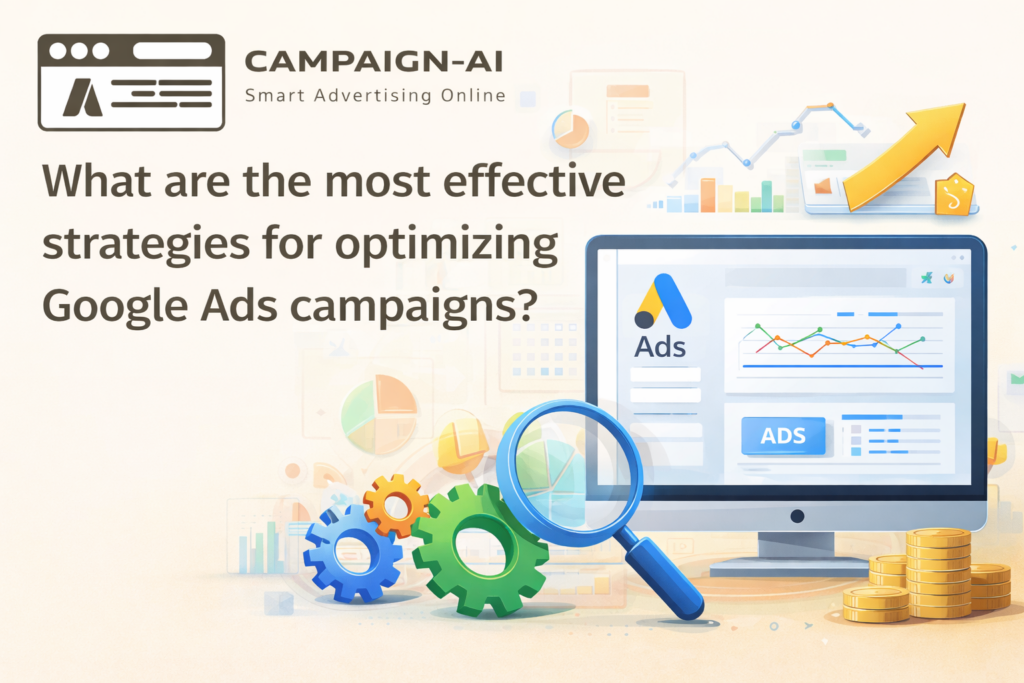 CAMPAIGN-AI
Smart Advertising Online

What are the most effective strategies for optimizing Google Ads campaigns?

Ads

ADS